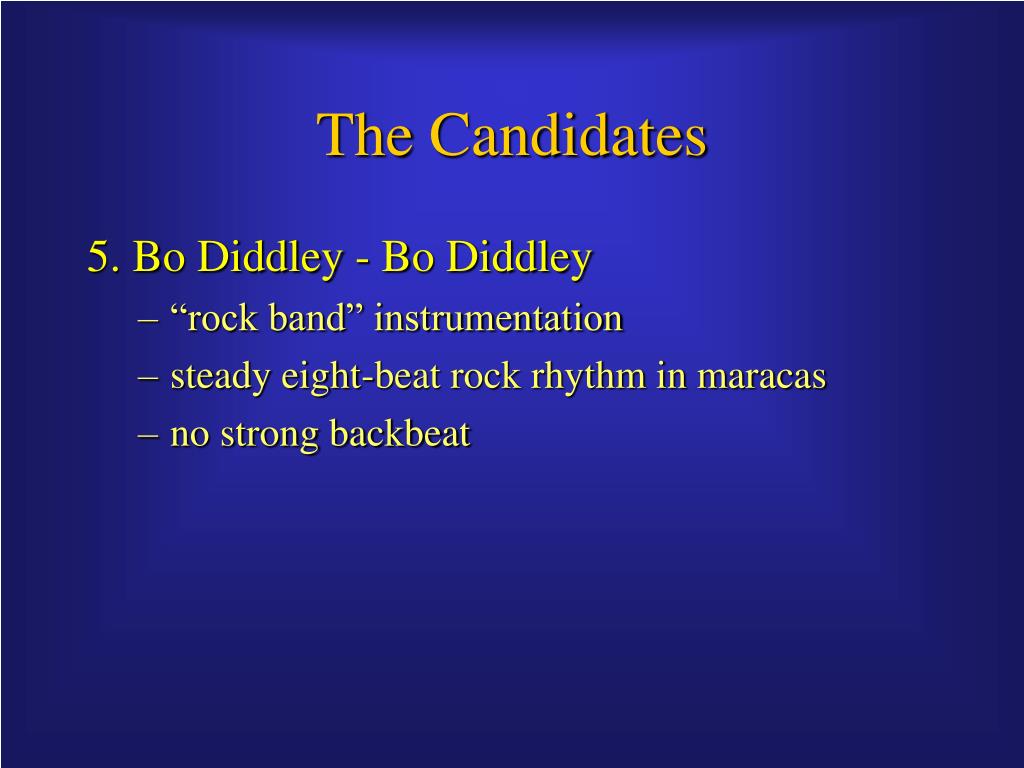 The Candidates

5. Bo Diddley - Bo Diddley

– “rock band” instrumentation

– steady eight-beat rock rhythm in maracas

– no strong backbeat